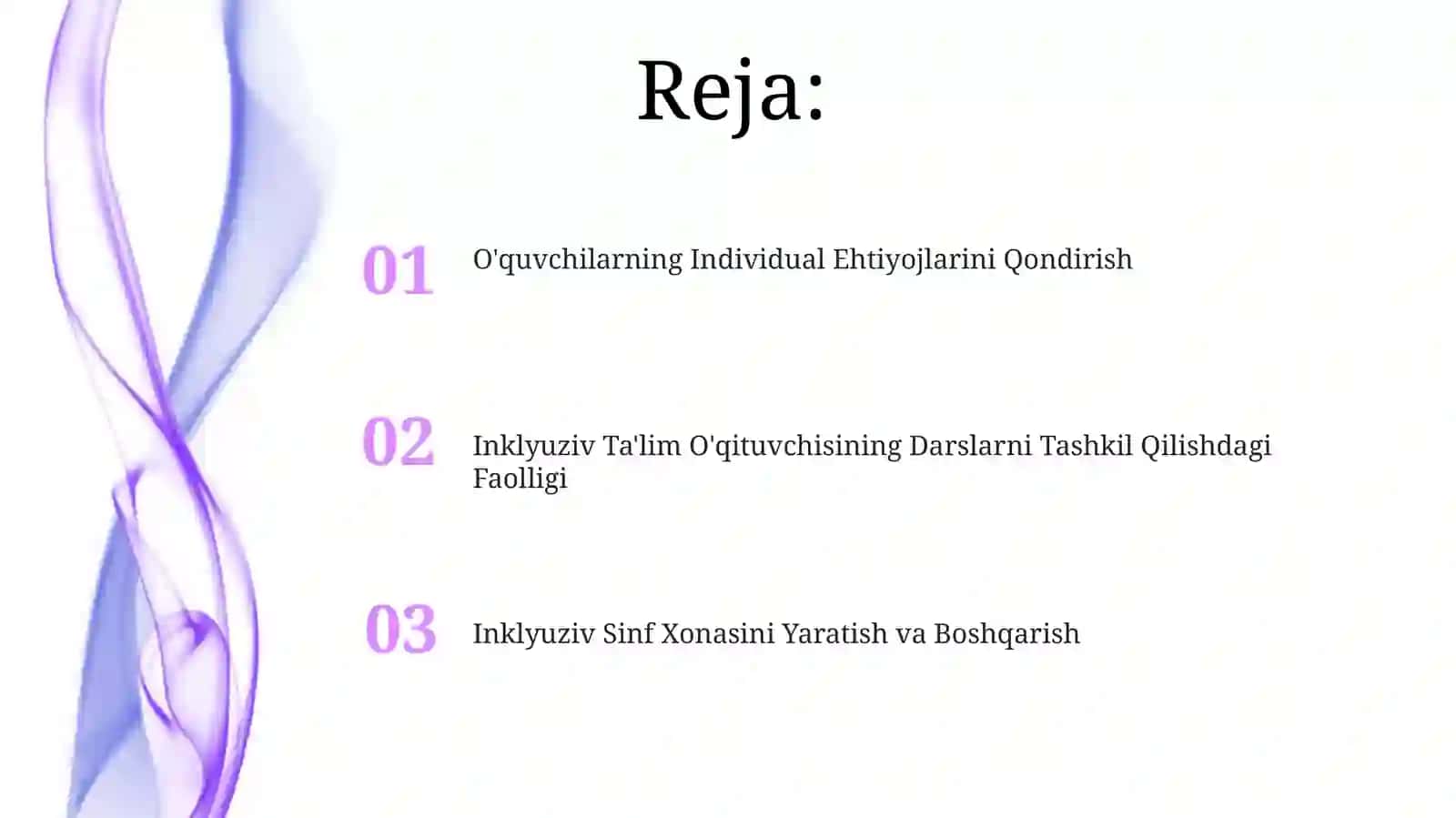 Reja:

01 O'quvchilarning Individual Ehtiyojlarini Qondirish

02 Inklyuziv Ta'lim O'qituvchisining Darslarni Tashkil Qilishdagi Faolligi

03 Inklyuziv Sinf Xonasini Yaratish va Boshqarish